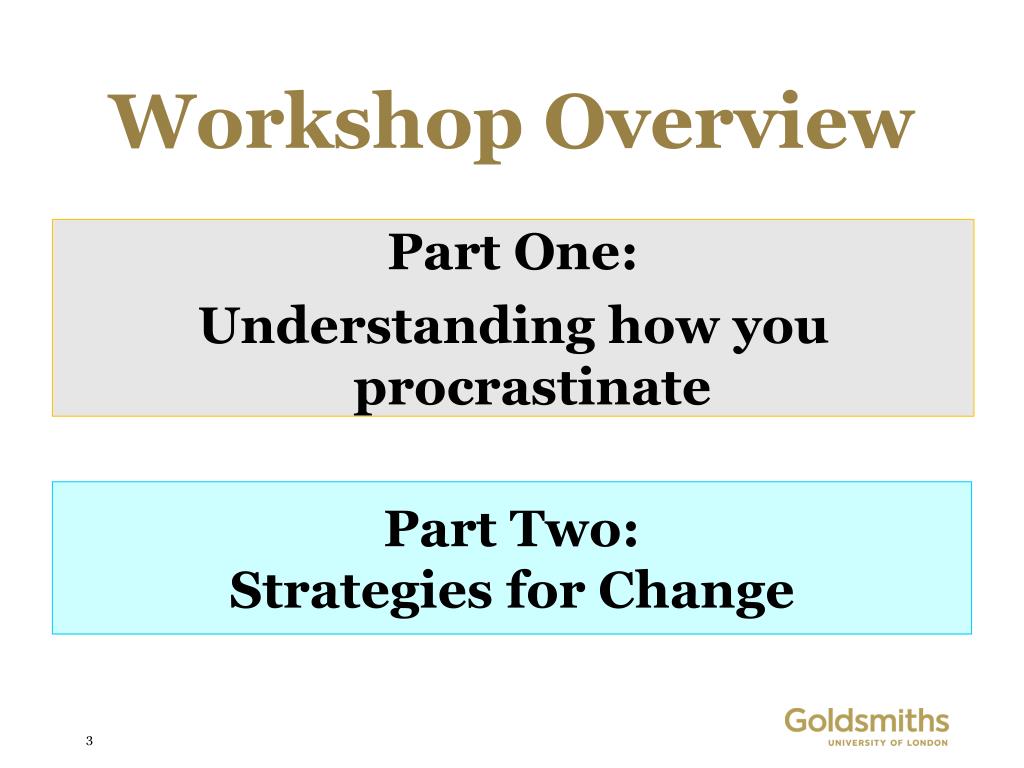 Workshop Overview

Part One:
Understanding how you procrastinate

Part Two:
Strategies for Change

3

Goldsmiths
UNIVERSITY OF LONDON